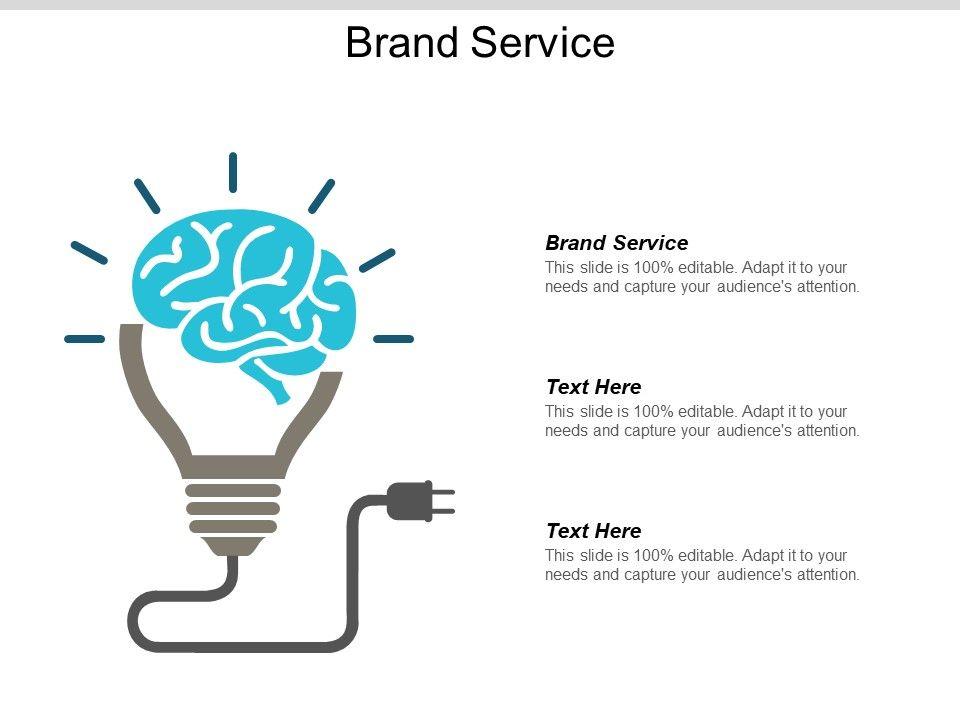 Brand Service

Brand Service
This slide is 100% editable. Adapt it to your needs and capture your audience's attention.

Text Here
This slide is 100% editable. Adapt it to your needs and capture your audience's attention.

Text Here
This slide is 100% editable. Adapt it to your needs and capture your audience's attention.